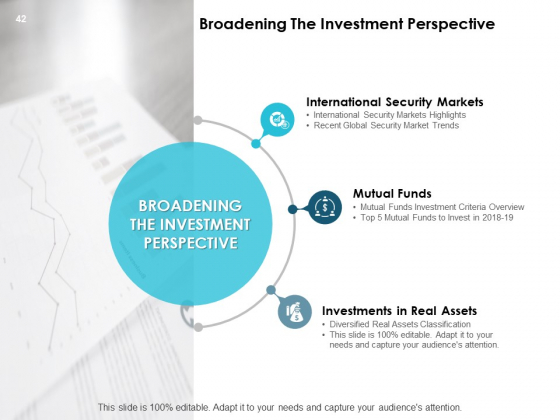 42

Broadening The Investment Perspective

BROADENING THE INVESTMENT PERSPECTIVE

International Security Markets
• International Security Markets Highlights
• Recent Global Security Market Trends

Mutual Funds
• Mutual Funds Investment Criteria Overview
• Top 5 Mutual Funds to Invest in 2018-19

Investments in Real Assets
• Diversified Real Assets Classification
• This slide is 100% editable. Adapt it to your needs and capture your audience's attention.

This slide is 100% editable. Adapt it to your needs and capture your audience's attention.